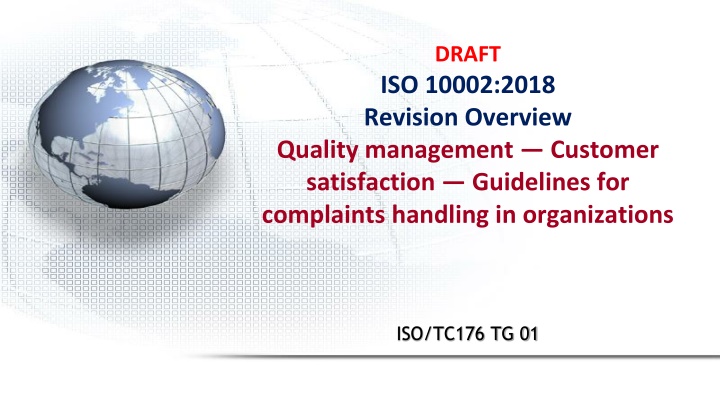 DRAFT
ISO 10002:2018
Revision Overview
Quality management — Customer satisfaction — Guidelines for complaints handling in organizations

ISO/TC176 TG 01